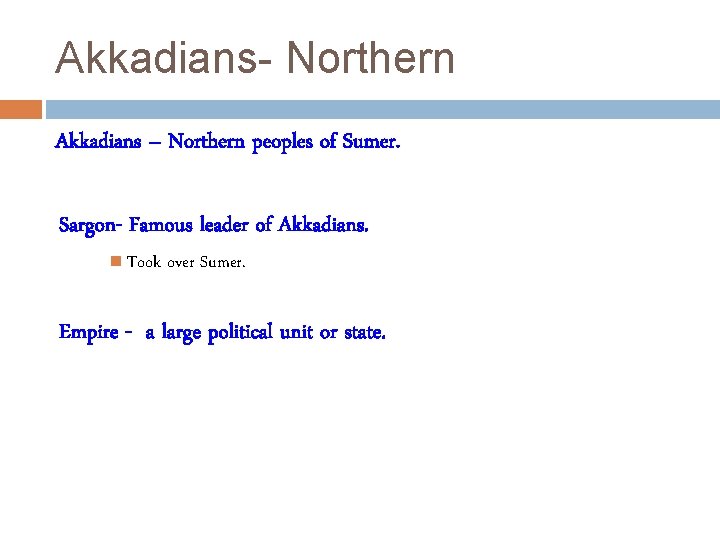 Akkadians- Northern

Akkadians – Northern peoples of Sumer.

Sargon- Famous leader of Akkadians.

Took over Sumer.

Empire - a large political unit or state.